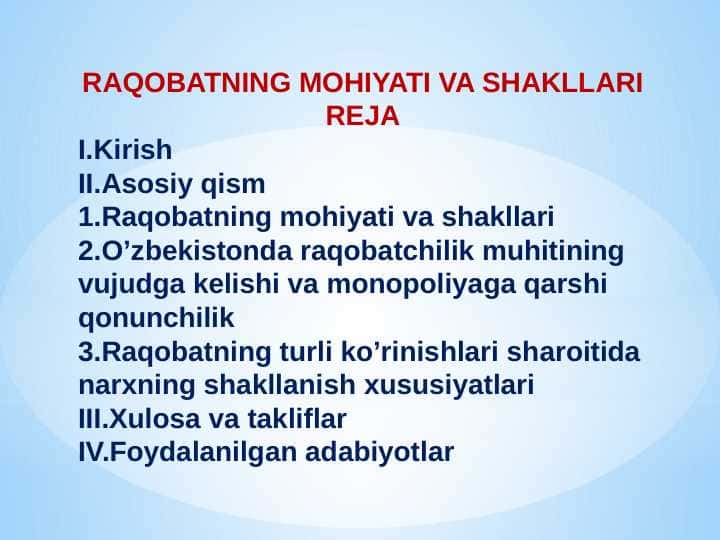 RAQOBATNING MOHIYATI VA SHAKLLARI
REJA

I.Kirish
II.Asosiy qism
1.Raqobatning mohiyati va shakllari
2.O’zbekistonda raqobatchilik muhitining vujudga kelishi va monopoliyaga qarshi qonunchilik
3.Raqobatning turli ko’rinishlari sharoitida narxning shakllanish xususiyatlari
III.Xulosa va takliflar
IV.Foydalanilgan adabiyotlar